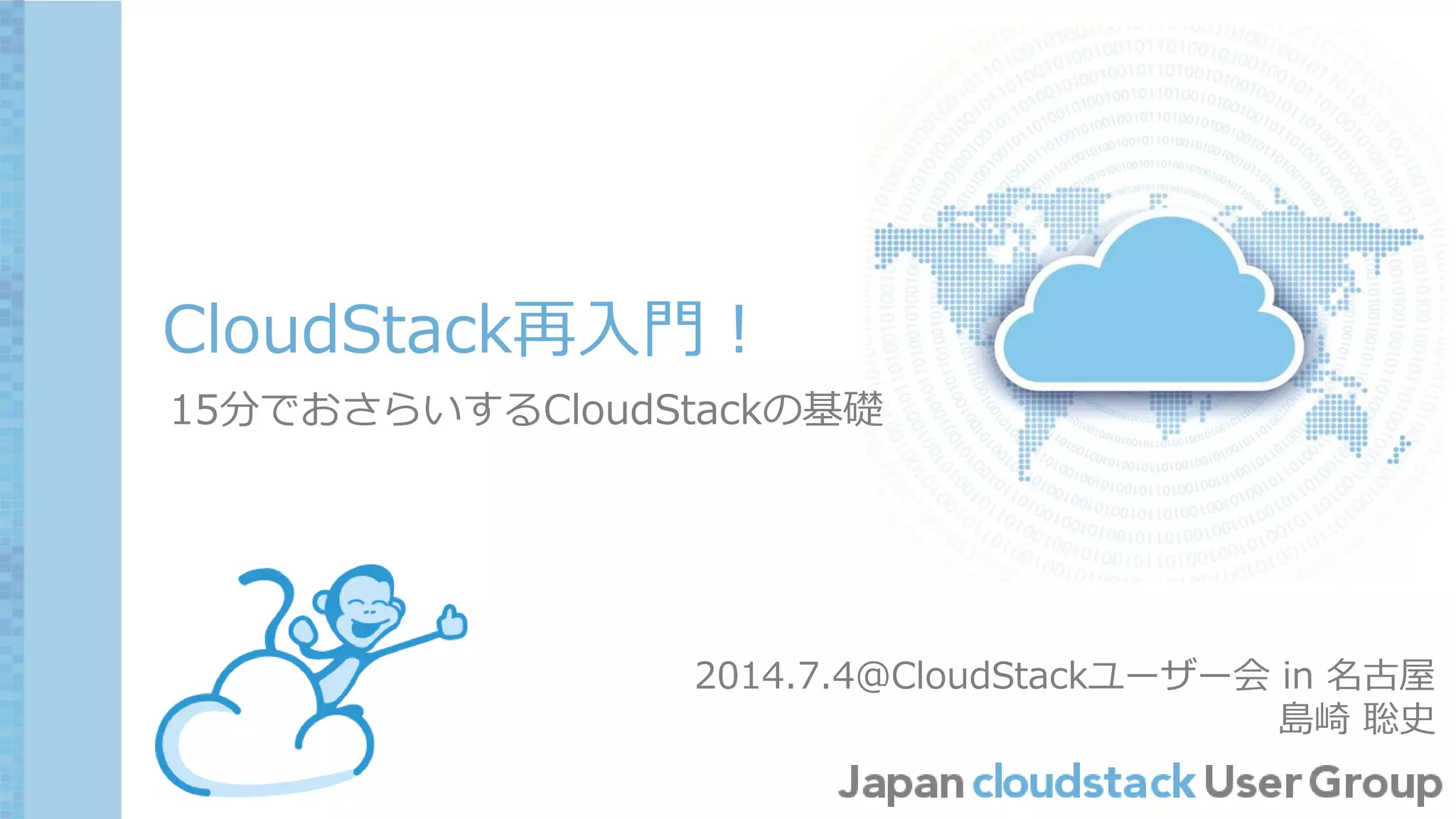 CloudStack再入門！

15分でおさらいするCloudStackの基礎

2014.7.4@CloudStackユーザー会 in 名古屋
島崎 聡史

Japan cloudstack User Group